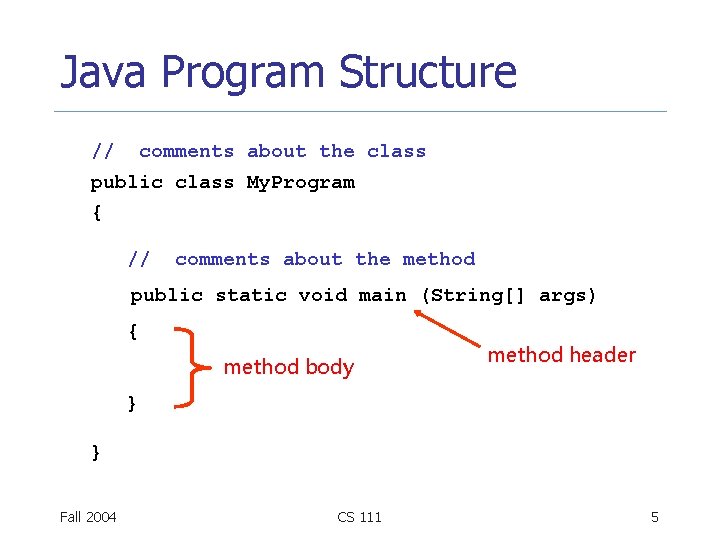 Java Program Structure

// comments about the class
public class MyProgram
{

// comments about the method
public static void main (String[] args)
{

method body

method header

}

}

Fall 2004

CS 111

5